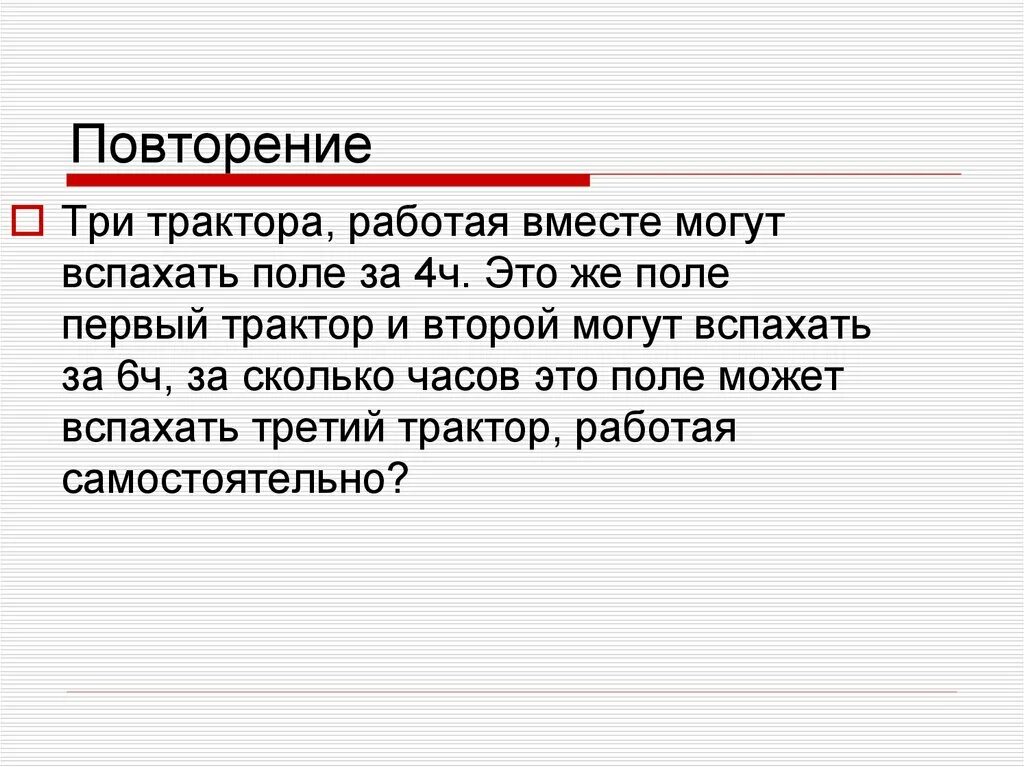 Повторение

Три трактора, работая вместе могут вспахать поле за 4ч. Это же поле первый трактор и второй могут вспахать за 6ч, за сколько часов это поле может вспахать третий трактор, работая самостоятельно?